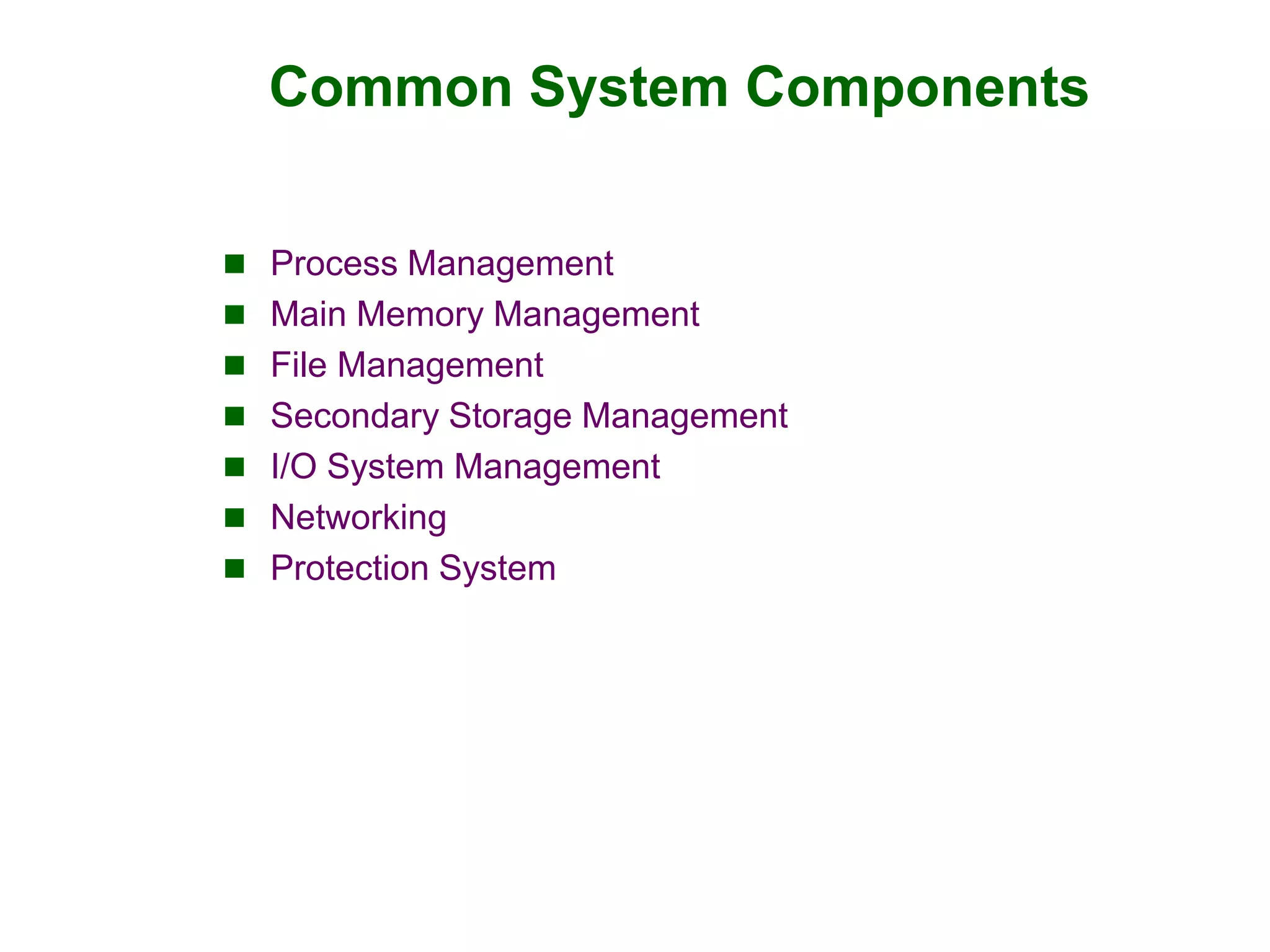 Common System Components

■ Process Management
■ Main Memory Management
■ File Management
■ Secondary Storage Management
■ I/O System Management
■ Networking
■ Protection System